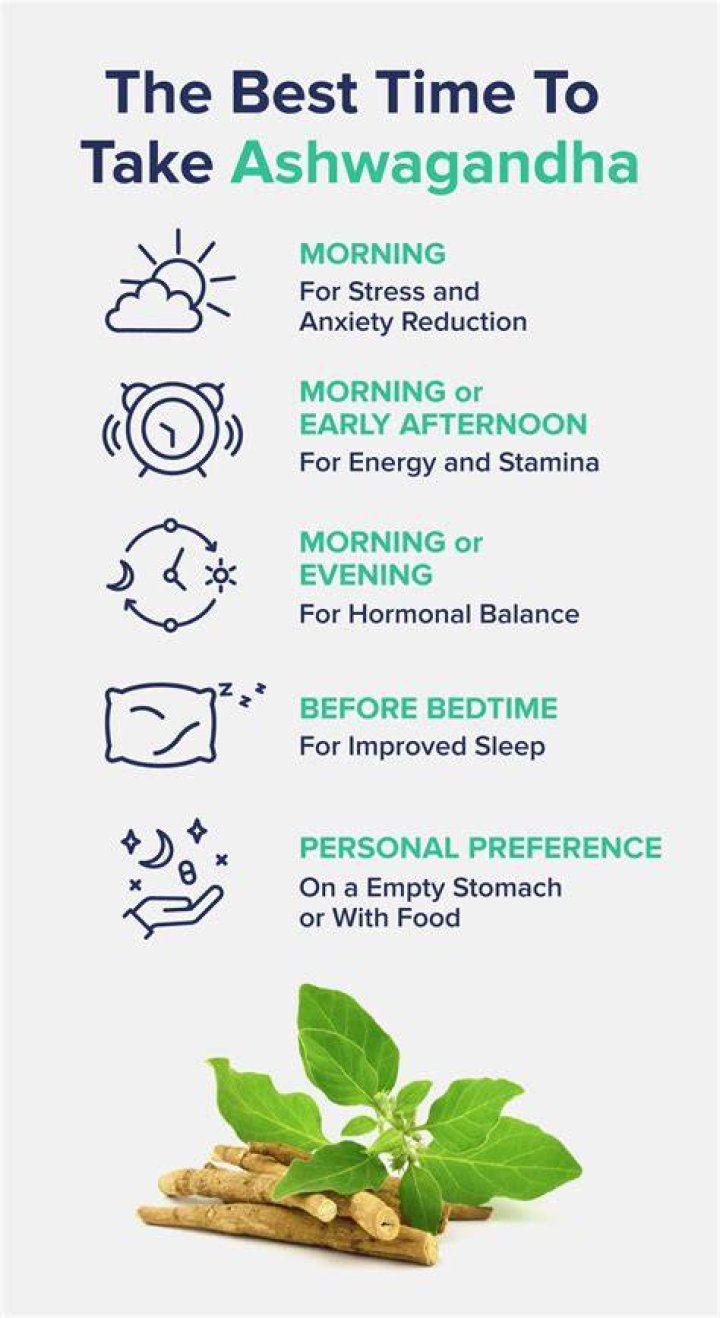 The Best Time To Take Ashwagandha

MORNING
For Stress and Anxiety Reduction

MORNING or EARLY AFTERNOON
For Energy and Stamina

MORNING or EVENING
For Hormonal Balance

z z z

BEFORE BEDTIME
For Improved Sleep

PERSONAL PREFERENCE
On a Empty Stomach or With Food